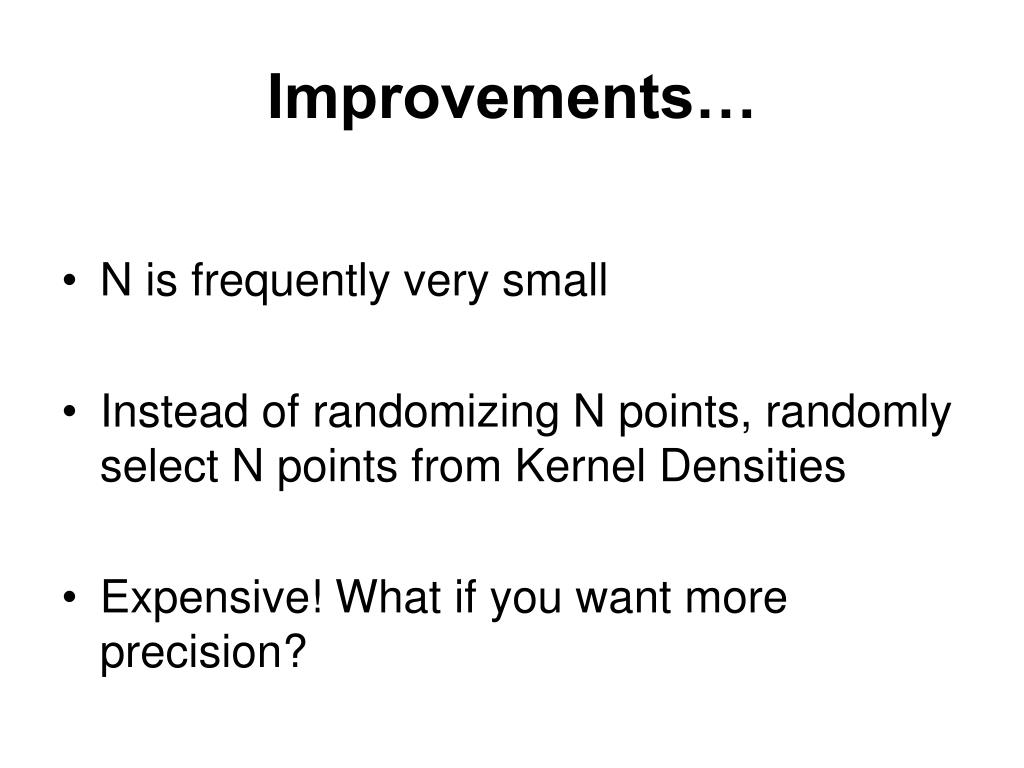 Improvements…

• N is frequently very small

• Instead of randomizing N points, randomly select N points from Kernel Densities

• Expensive! What if you want more precision?